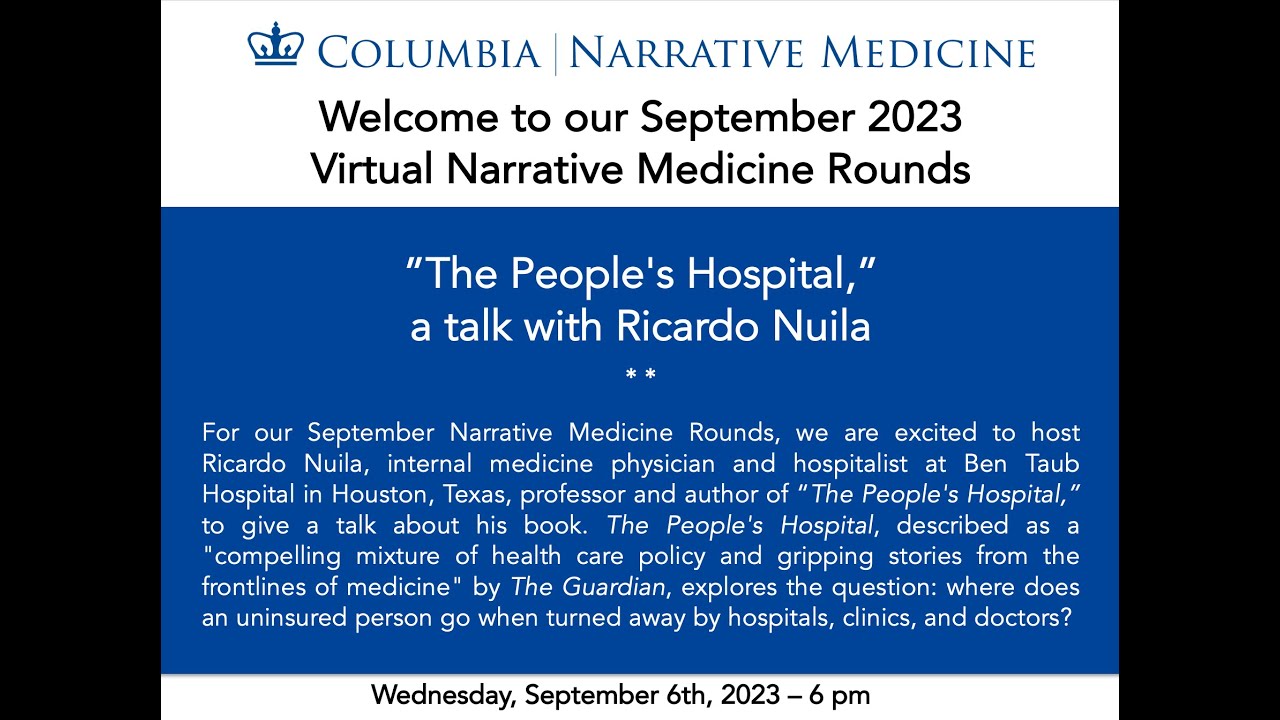 COLUMBIA | NARRATIVE MEDICINE

Welcome to our September 2023 Virtual Narrative Medicine Rounds

”The People's Hospital,” a talk with Ricardo Nuila

* *

For our September Narrative Medicine Rounds, we are excited to host Ricardo Nuila, internal medicine physician and hospitalist at Ben Taub Hospital in Houston, Texas, professor and author of “The People's Hospital,” to give a talk about his book. The People's Hospital, described as a "compelling mixture of health care policy and gripping stories from the frontlines of medicine" by The Guardian, explores the question: where does an uninsured person go when turned away by hospitals, clinics, and doctors?

Wednesday, September 6th, 2023 – 6 pm